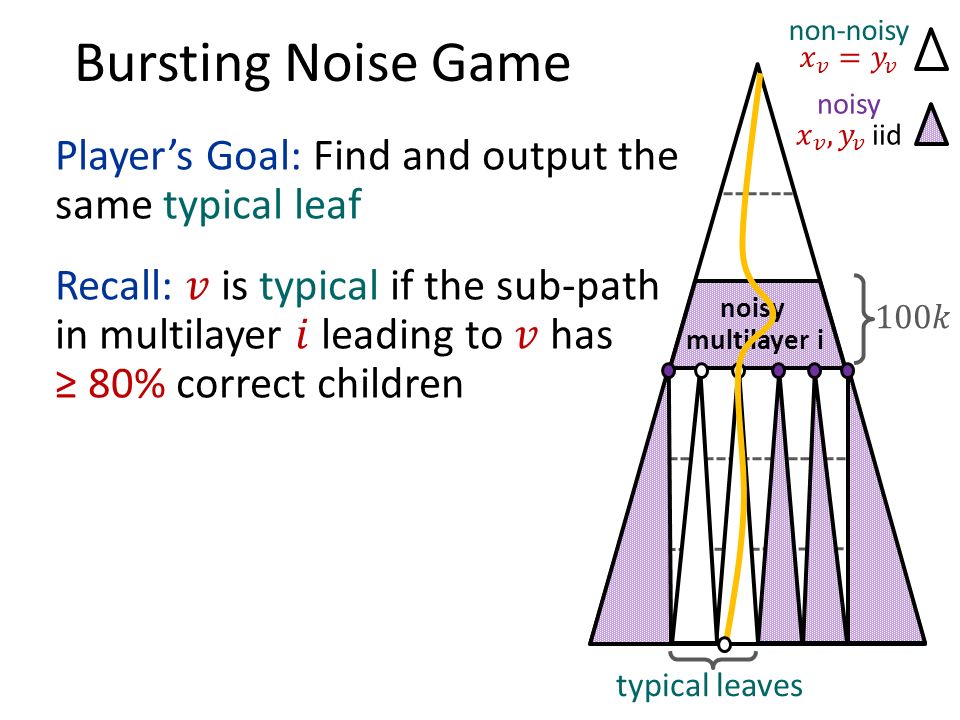 Bursting Noise Game

Player's Goal: Find and output the same typical leaf

Recall: $v$ is typical if the sub-path in multilayer $i$ leading to $v$ has ≥ 80% correct children

non-noisy
$x_v = y_v$

noisy
$x_v, y_v$ iid

noisy multilayer i

$100k$

typical leaves